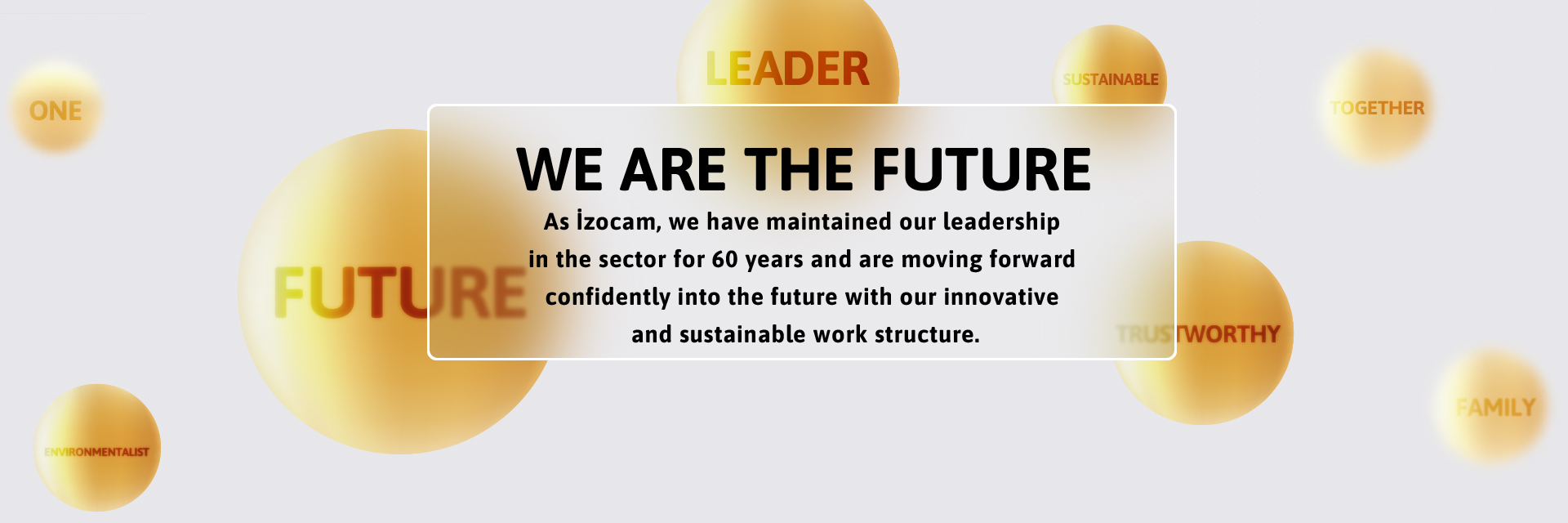 ONE

LEADER

SUSTAINABLE

TOGETHER

WE ARE THE FUTURE

As İzocam, we have maintained our leadership in the sector for 60 years and are moving forward confidently into the future with our innovative and sustainable work structure.

FUTURE

TRUSTWORTHY

FAMILY

ENVIRONMENTALIST